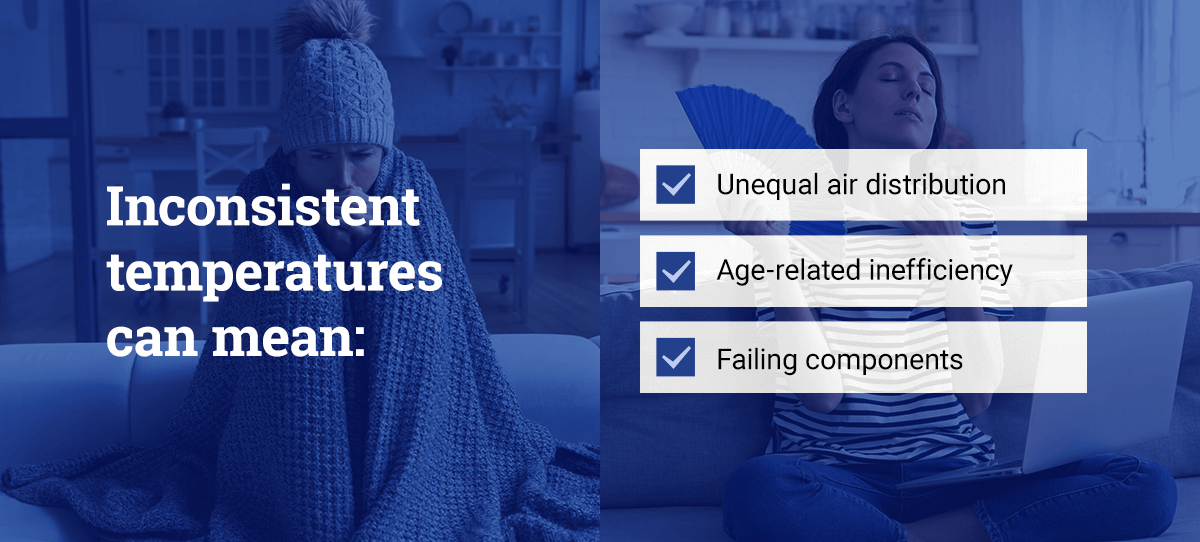 Inconsistent temperatures can mean:

Unequal air distribution

Age-related inefficiency

Failing components